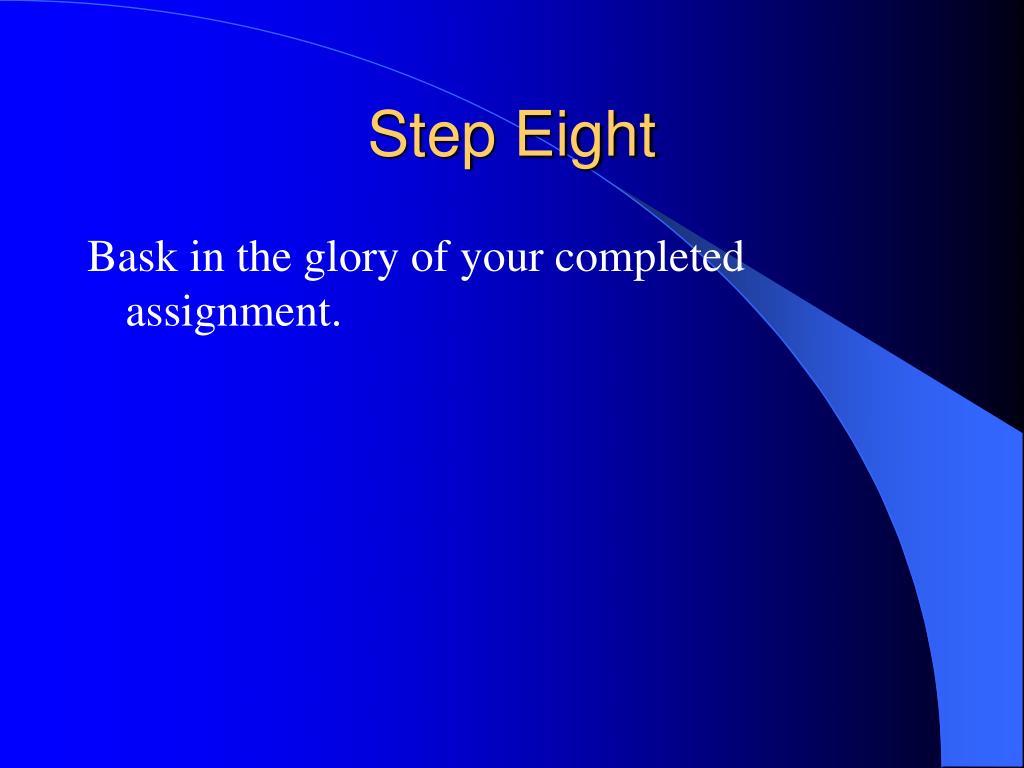 Step Eight

Bask in the glory of your completed assignment.